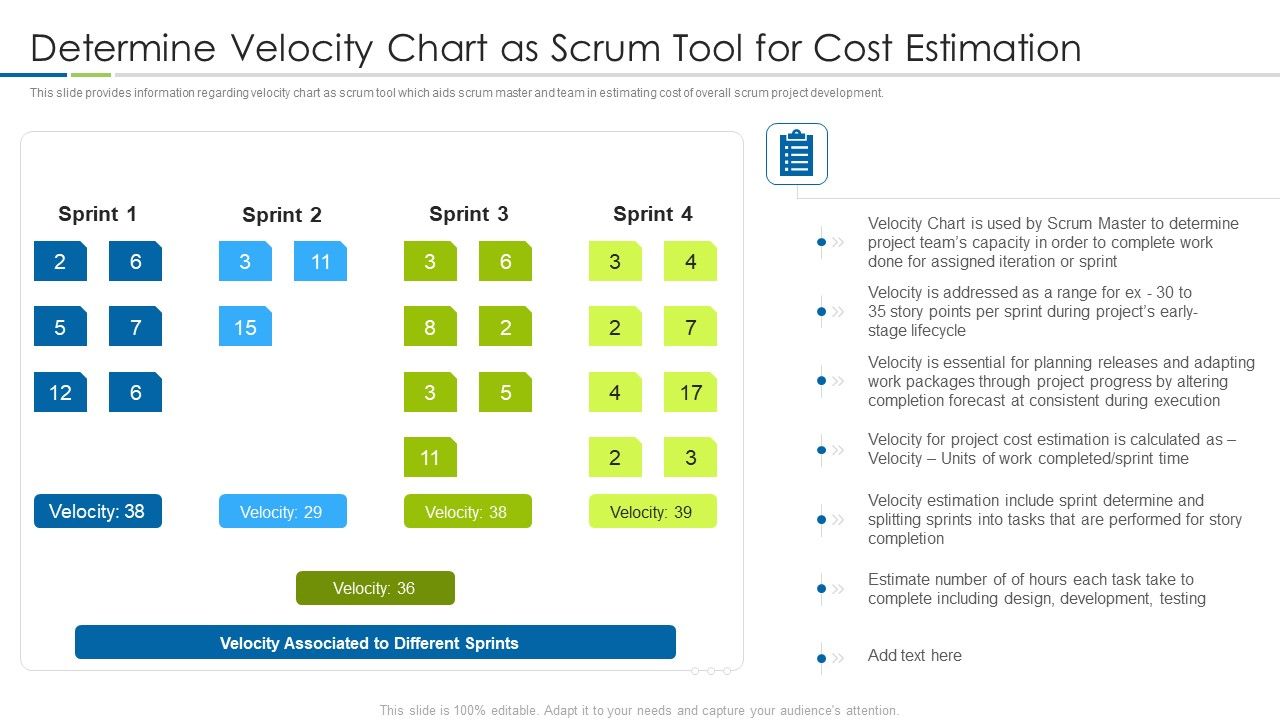 Determine Velocity Chart as Scrum Tool for Cost Estimation

This slide provides information regarding velocity chart as scrum tool which aids scrum master and team in estimating cost of overall scrum project development.

Sprint 1

2 6
5 7
12 6

Velocity: 38

Sprint 2

3 11
15

Velocity: 29

Sprint 3

3 6
8 2
3 5
11

Velocity: 38

Sprint 4

3 4
2 7
4 17
2 3

Velocity: 39

Velocity: 36

Velocity Associated to Different Sprints

Velocity Chart is used by Scrum Master to determine project team's capacity in order to complete work done for assigned iteration or sprint

Velocity is addressed as a range for ex - 30 to 35 story points per sprint during project's early-stage lifecycle

Velocity is essential for planning releases and adapting work packages through project progress by altering completion forecast at consistent during execution

Velocity for project cost estimation is calculated as – Velocity – Units of work completed/sprint time

Velocity estimation include sprint determine and splitting sprints into tasks that are performed for story completion

Estimate number of of hours each task take to complete including design, development, testing

Add text here

This slide is 100% editable. Adapt it to your needs and capture your audience's attention.